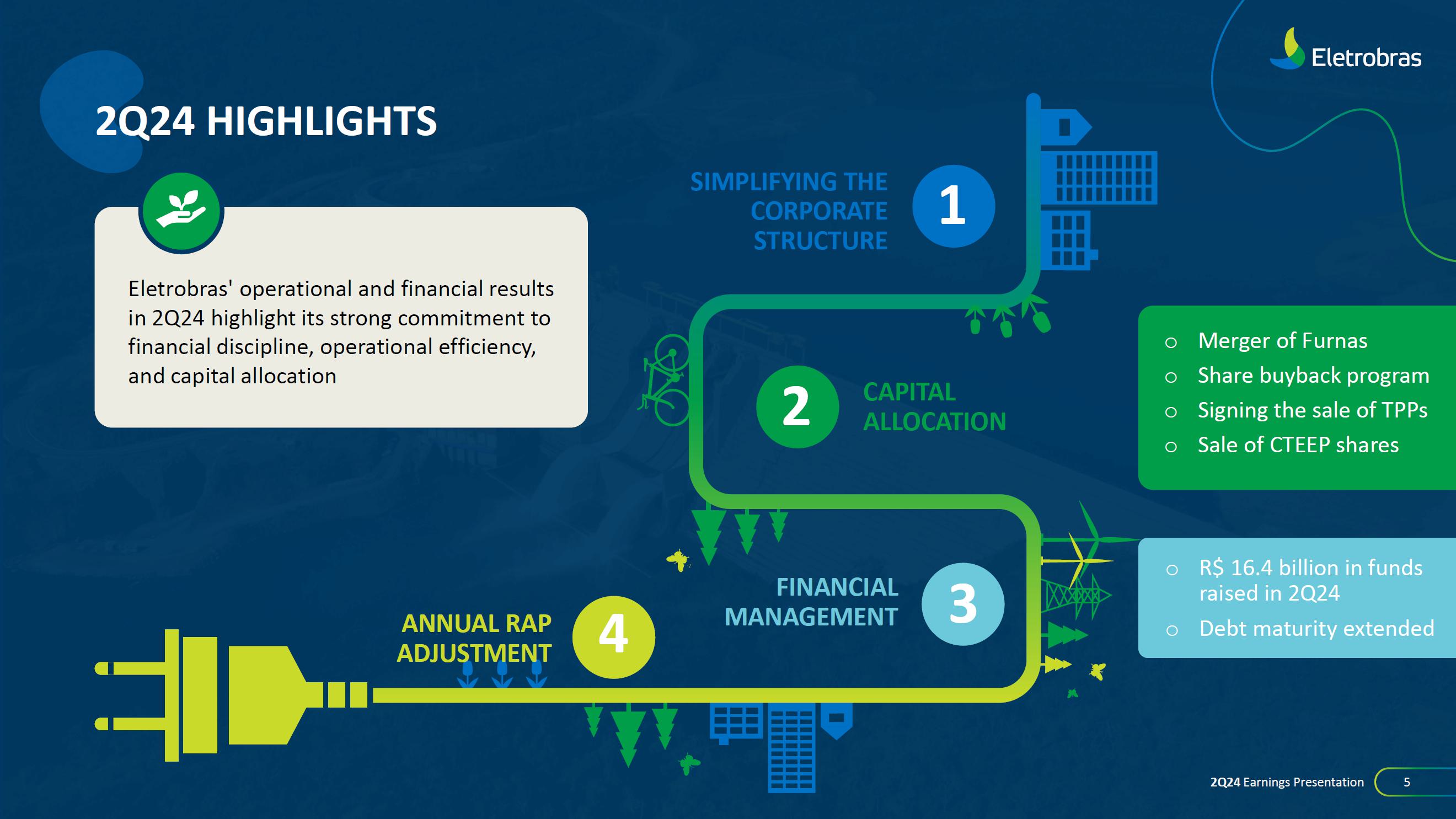 Eletrobras

2Q24 HIGHLIGHTS

Eletrobras' operational and financial results in 2Q24 highlight its strong commitment to financial discipline, operational efficiency, and capital allocation

SIMPLIFYING THE CORPORATE STRUCTURE

1

2

CAPITAL ALLOCATION

○ Merger of Furnas
○ Share buyback program
○ Signing the sale of TPPs
○ Sale of CTEEP shares

FINANCIAL MANAGEMENT

3

○ R$ 16.4 billion in funds raised in 2Q24
○ Debt maturity extended

ANNUAL RAP ADJUSTMENT

4

2Q24 Earnings Presentation 5